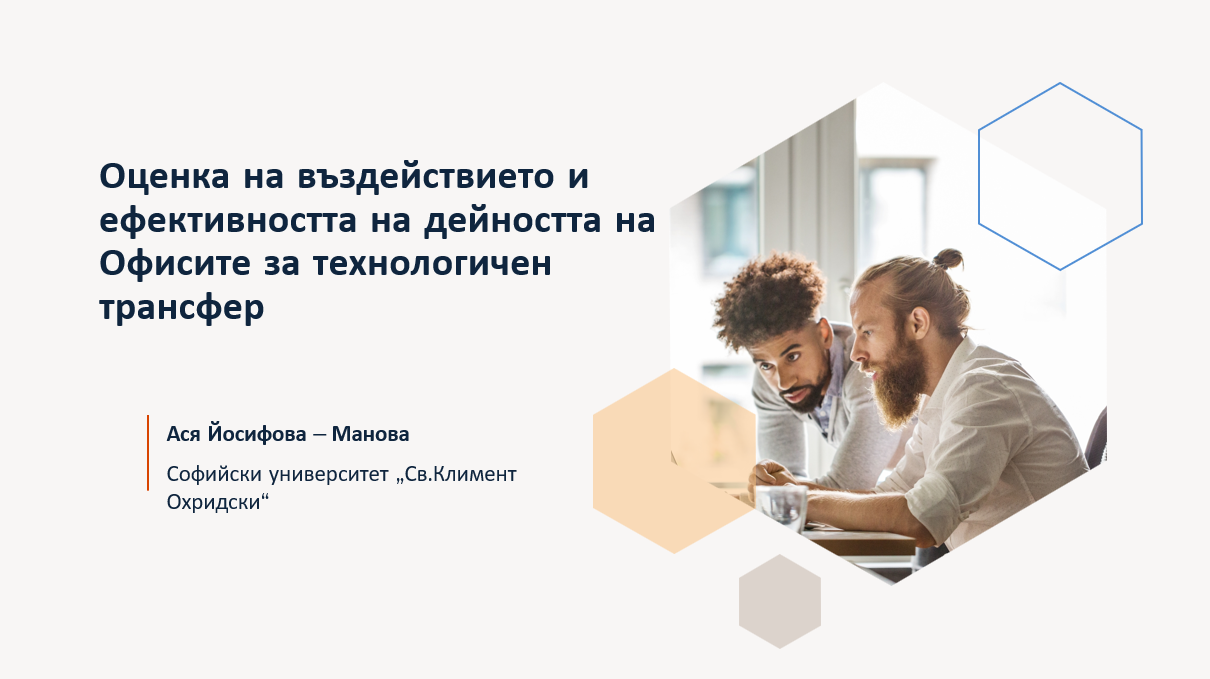 Оценка на въздействието и ефективността на дейността на Офисите за технологичен трансфер

Ася Йосифова – Манова

Софийски университет „Св.Климент Охридски“